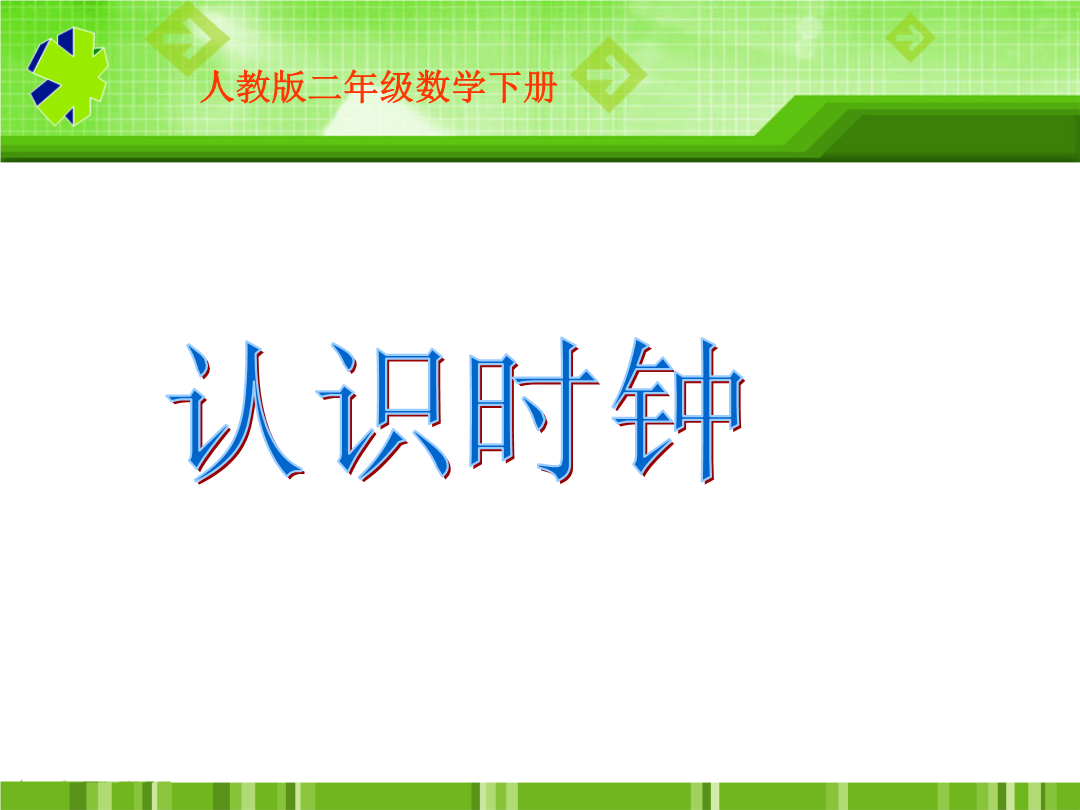 人教版二年级数学下册

认识时钟